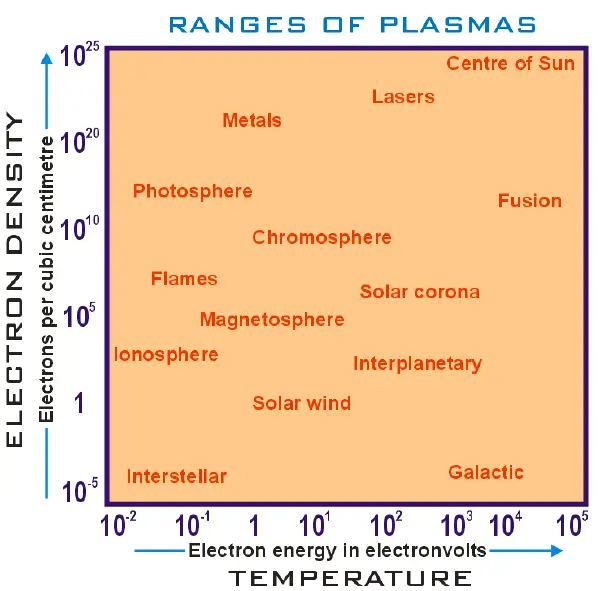 RANGES OF PLASMAS

ELECTRON DENSITY

Electrons per cubic centimetre

$10^{25}$

$10^{20}$

$10^{10}$

$10^{5}$

1

$10^{-5}$

Centre of Sun

Lasers

Metals

Photosphere

Fusion

Chromosphere

Flames

Solar corona

Magnetosphere

Ionosphere

Interplanetary

Solar wind

Interstellar

Galactic

$10^{-2}$ $10^{-1}$ 1 $10^{1}$ $10^{2}$ $10^{3}$ $10^{4}$ $10^{5}$

Electron energy in electronvolts

TEMPERATURE